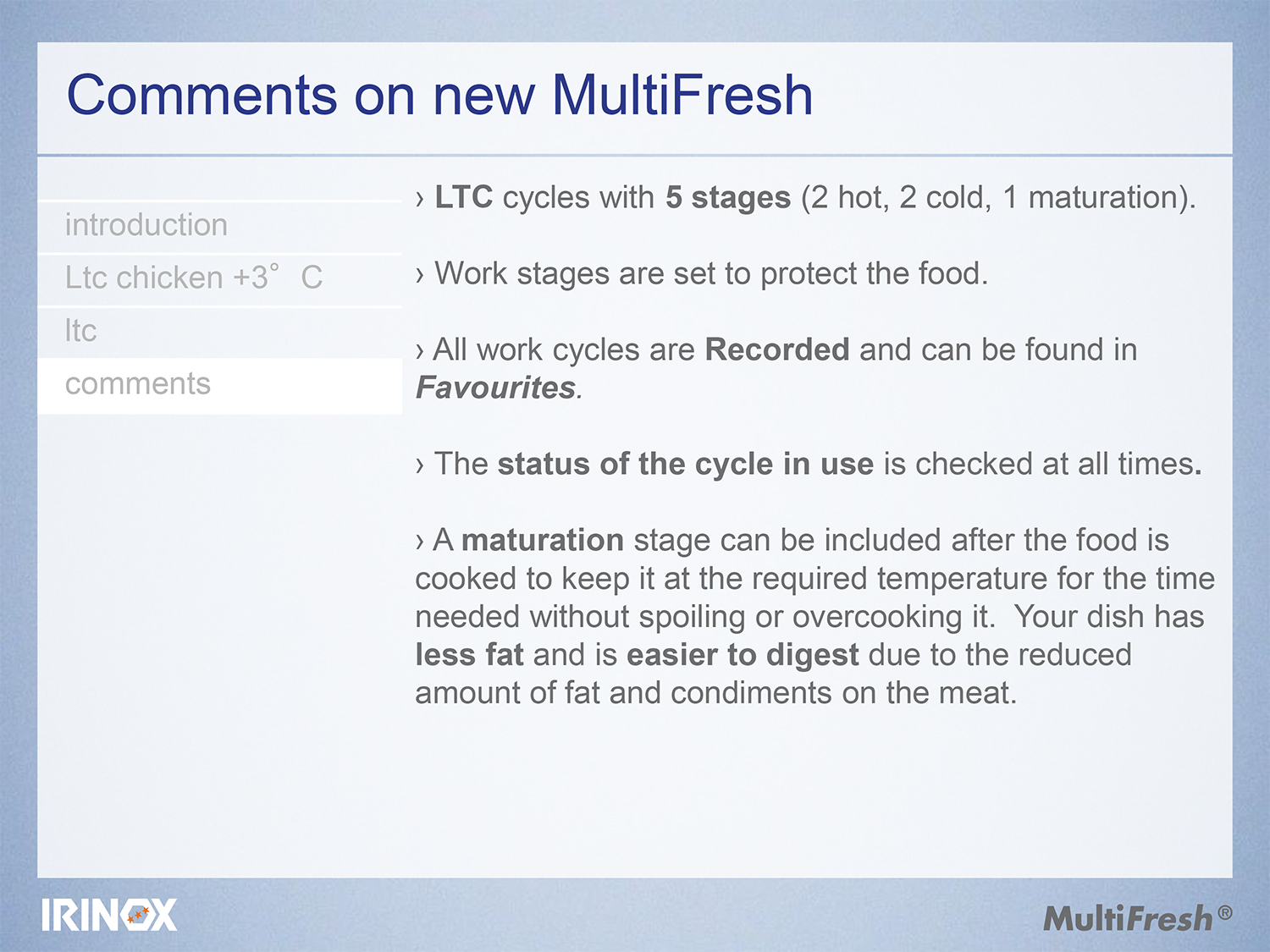 Comments on new MultiFresh

introduction

Ltc chicken +3° C

ltc

comments

› LTC cycles with 5 stages (2 hot, 2 cold, 1 maturation).

› Work stages are set to protect the food.

› All work cycles are Recorded and can be found in Favourites.

› The status of the cycle in use is checked at all times.

› A maturation stage can be included after the food is cooked to keep it at the required temperature for the time needed without spoiling or overcooking it. Your dish has less fat and is easier to digest due to the reduced amount of fat and condiments on the meat.

IRINOX

MultiFresh®